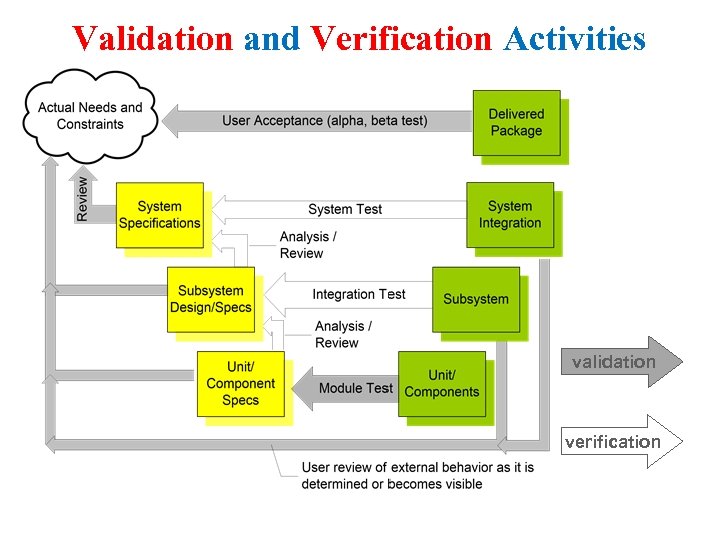 Validation and Verification Activities

Actual Needs and Constraints

User Acceptance (alpha, beta test)

Delivered Package

Review

System Specifications

System Test

System Integration

Analysis / Review

Subsystem Design/Specs

Integration Test

Subsystem

Analysis / Review

Unit/ Component Specs

Module Test

Unit/ Components

validation

verification

User review of external behavior as it is determined or becomes visible